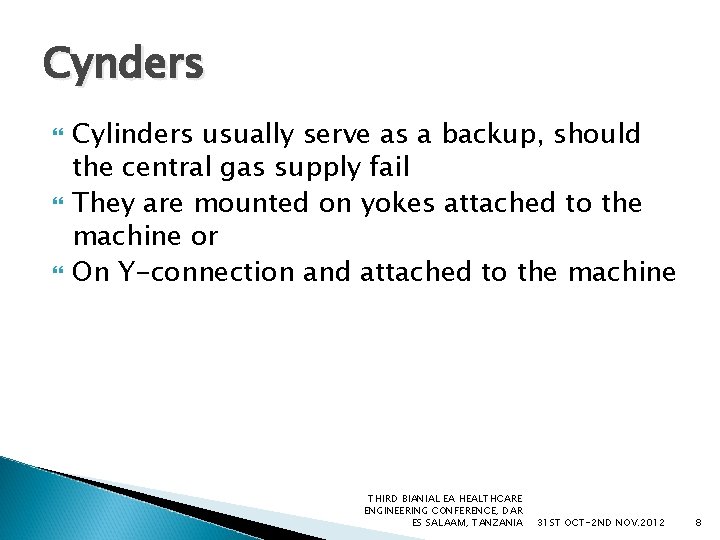 Cynders

Cylinders usually serve as a backup, should the central gas supply fail

They are mounted on yokes attached to the machine or

On Y-connection and attached to the machine

THIRD BIANIAL EA HEALTHCARE ENGINEERING CONFERENCE, DAR ES SALAAM, TANZANIA

31ST OCT-2ND NOV.2012

8